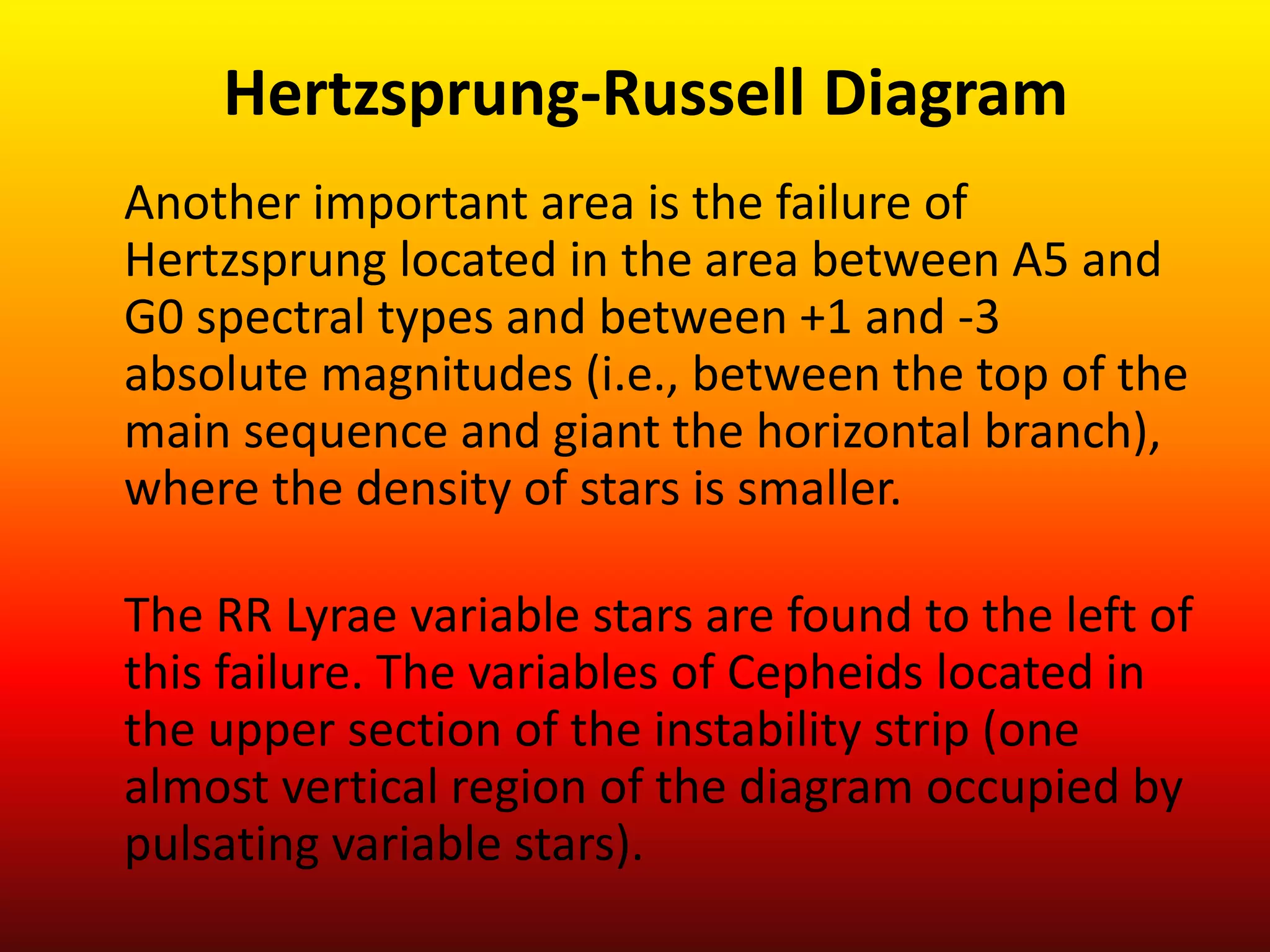 Hertzsprung-Russell Diagram

Another important area is the failure of Hertzsprung located in the area between A5 and G0 spectral types and between +1 and -3 absolute magnitudes (i.e., between the top of the main sequence and giant the horizontal branch), where the density of stars is smaller.

The RR Lyrae variable stars are found to the left of this failure. The variables of Cepheids located in the upper section of the instability strip (one almost vertical region of the diagram occupied by pulsating variable stars).